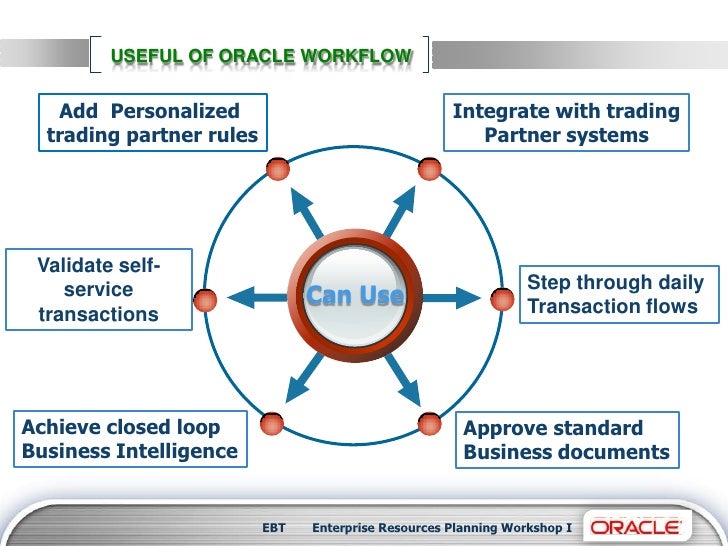 USEFUL OF ORACLE WORKFLOW

Add Personalized trading partner rules

Integrate with trading Partner systems

Validate self-service transactions

Can Use

Step through daily Transaction flows

Achieve closed loop Business Intelligence

Approve standard Business documents

EBT Enterprise Resources Planning Workshop I ORACLE